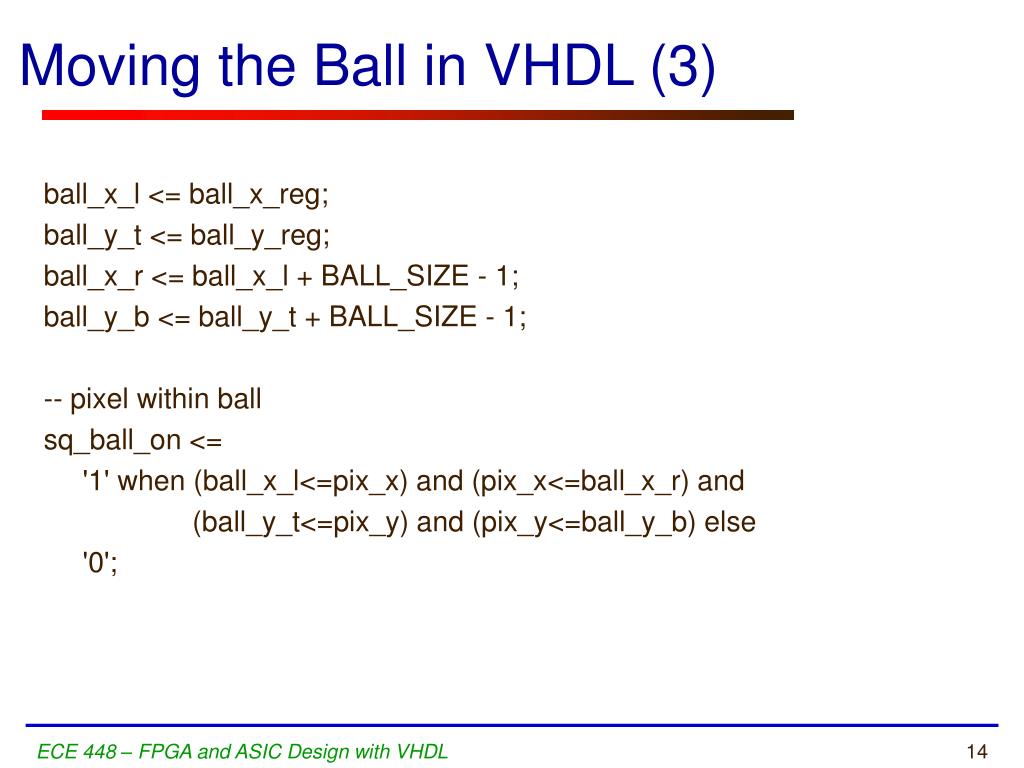 Moving the Ball in VHDL (3)

ball_x_l <= ball_x_reg;
ball_y_t <= ball_y_reg;
ball_x_r <= ball_x_l + BALL_SIZE - 1;
ball_y_b <= ball_y_t + BALL_SIZE - 1;

-- pixel within ball
sq_ball_on <=
'1' when (ball_x_l<=pix_x) and (pix_x<=ball_x_r) and
(ball_y_t<=pix_y) and (pix_y<=ball_y_b) else
'0';

ECE 448 – FPGA and ASIC Design with VHDL

14